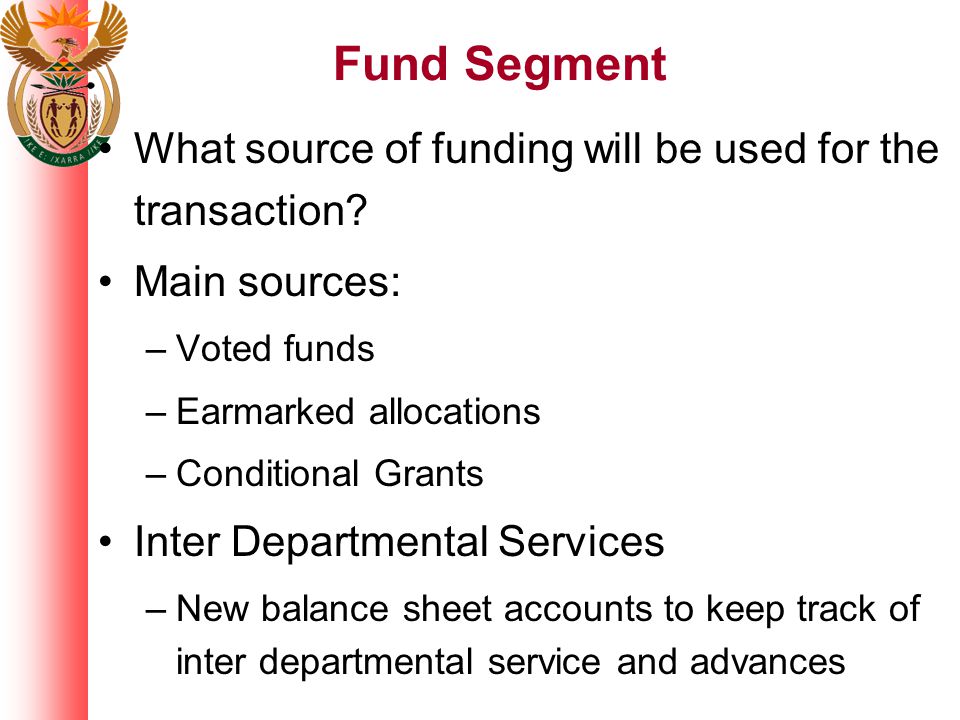 Fund Segment

• What source of funding will be used for the transaction?

• Main sources:

– Voted funds

– Earmarked allocations

– Conditional Grants

• Inter Departmental Services

– New balance sheet accounts to keep track of inter departmental service and advances